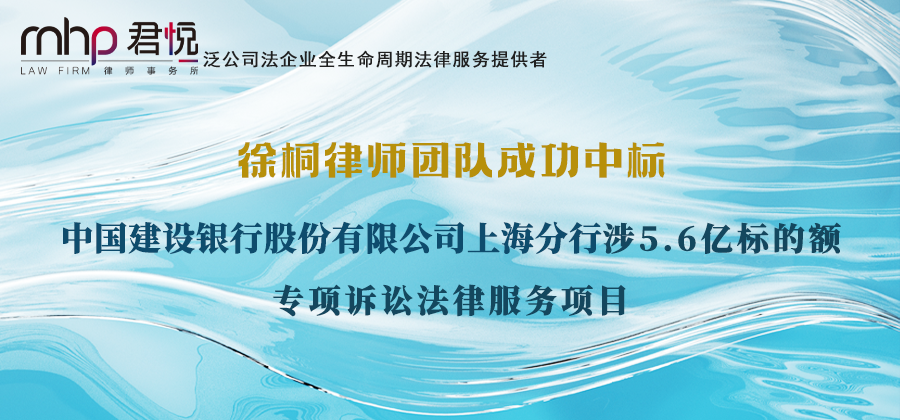 mhp 君悦
LAW FIRM 律师事务所
泛公司法企业全生命周期法律服务提供者

徐桐律师团队成功中标

中国建设银行股份有限公司上海分行涉5.6亿标的额

专项诉讼法律服务项目